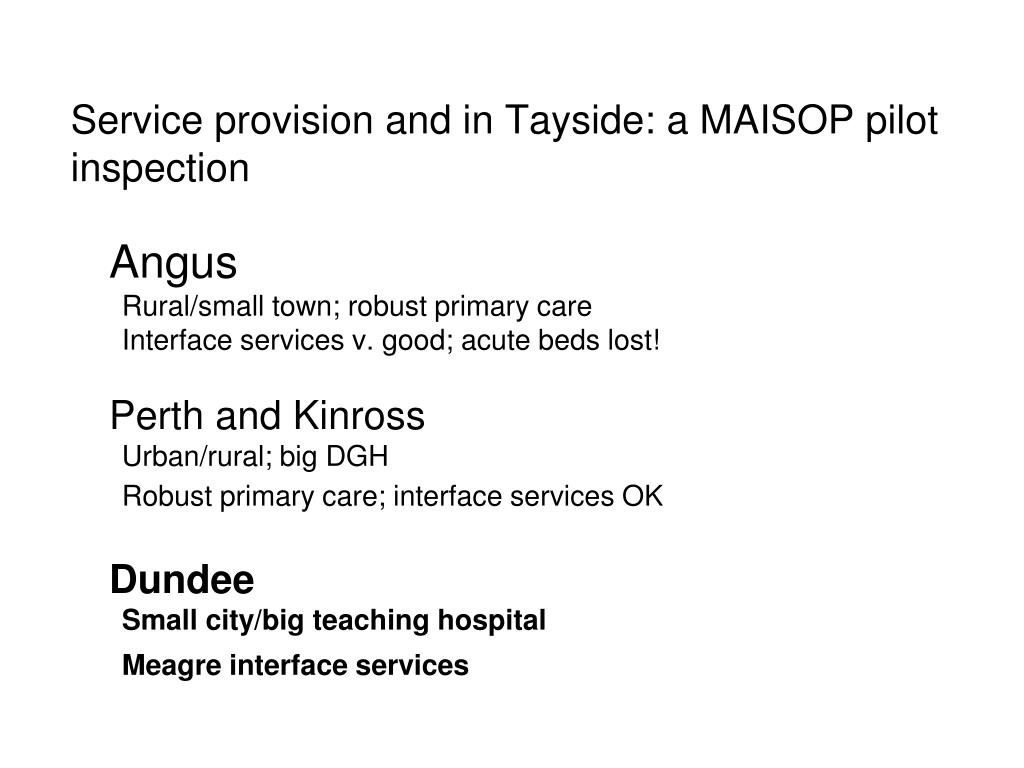 Service provision and in Tayside: a MAISOP pilot inspection

Angus

Rural/small town; robust primary care
Interface services v. good; acute beds lost!

Perth and Kinross

Urban/rural; big DGH
Robust primary care; interface services OK

Dundee

Small city/big teaching hospital
Meagre interface services